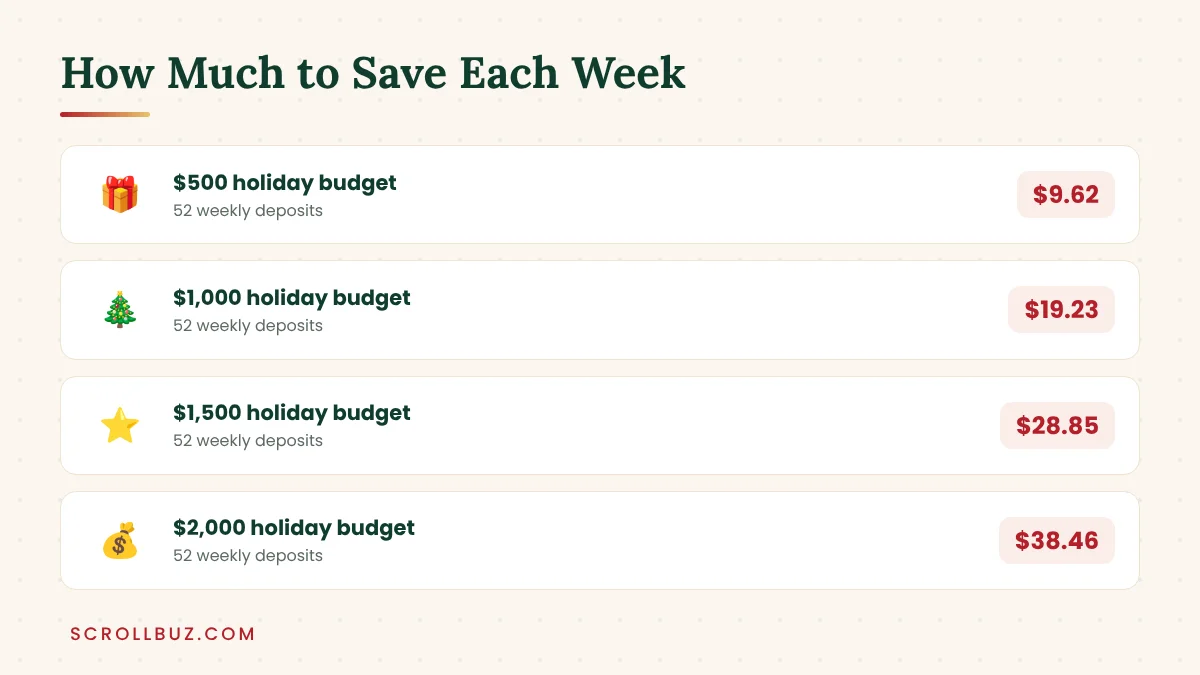 How Much to Save Each Week

$500 holiday budget
52 weekly deposits
$9.62

$1,000 holiday budget
52 weekly deposits
$19.23

$1,500 holiday budget
52 weekly deposits
$28.85

$2,000 holiday budget
52 weekly deposits
$38.46

SCROLLBUZ.COM